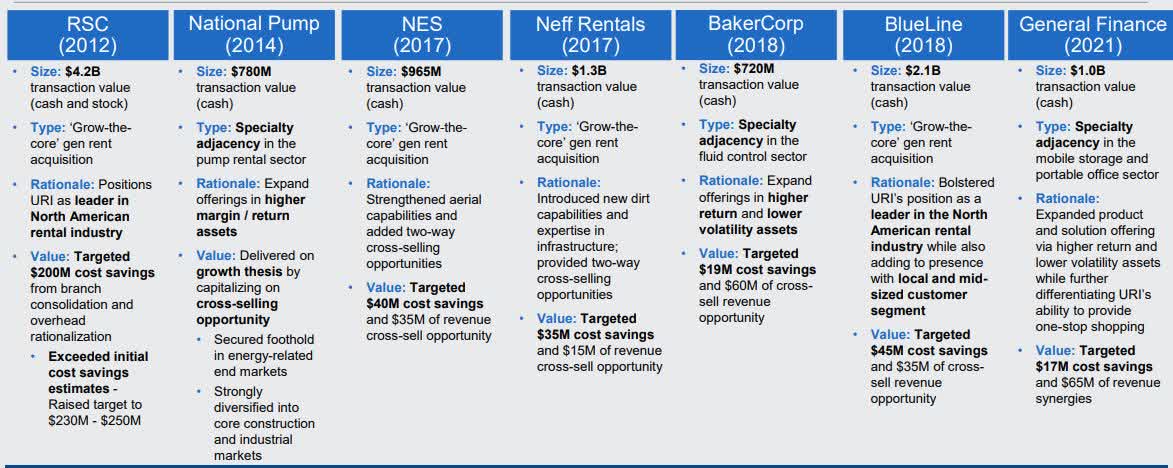 RSC (2012)

• Size: $4.2B transaction value (cash and stock)
• Type: 'Grow-the-core' gen rent acquisition
• Rationale: Positions URI as leader in North American rental industry
• Value: Targeted $200M cost savings from branch consolidation and overhead rationalization
  • Exceeded initial cost savings estimates - Raised target to $230M - $250M

National Pump (2014)

• Size: $780M transaction value (cash)
• Type: Specialty adjacency in the pump rental sector
• Rationale: Expand offerings in higher margin / return assets
• Value: Delivered on growth thesis by capitalizing on cross-selling opportunity
  • Secured foothold in energy-related end markets
  • Strongly diversified into core construction and industrial markets

NES (2017)

• Size: $965M transaction value (cash)
• Type: 'Grow-the-core' gen rent acquisition
• Rationale: Strengthened aerial capabilities and added two-way cross-selling opportunities
• Value: Targeted $40M cost savings and $35M of revenue cross-sell opportunity

Neff Rentals (2017)

• Size: $1.3B transaction value (cash)
• Type: 'Grow-the-core' gen rent acquisition
• Rationale: Introduced new dirt capabilities and expertise in infrastructure; provided two-way cross-selling opportunities
• Value: Targeted $35M cost savings and $15M of revenue cross-sell opportunity

BakerCorp (2018)

• Size: $720M transaction value (cash)
• Type: Specialty adjacency in the fluid control sector
• Rationale: Expand offerings in higher return and lower volatility assets
• Value: Targeted $19M cost savings and $60M of cross-sell revenue opportunity

BlueLine (2018)

• Size: $2.1B transaction value (cash)
• Type: 'Grow-the-core' gen rent acquisition
• Rationale: Bolstered URI's position as a leader in the North American rental industry while also adding to presence with local and mid-sized customer segment
• Value: Targeted $45M cost savings and $35M of cross-sell revenue opportunity

General Finance (2021)

• Size: $1.0B transaction value (cash)
• Type: Specialty adjacency in the mobile storage and portable office sector
• Rationale: Expanded product and solution offering via higher return and lower volatility assets while further differentiating URI's ability to provide one-stop shopping
• Value: Targeted $17M cost savings and $65M of revenue synergies